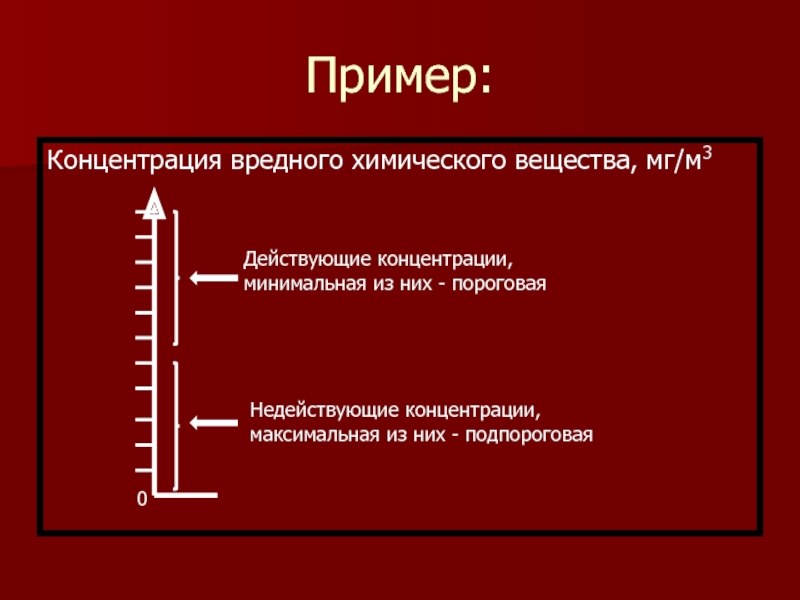 Пример:

Концентрация вредного химического вещества, мг/м$^3$

Действующие концентрации, минимальная из них - пороговая

Недействующие концентрации, максимальная из них - подпороговая

0